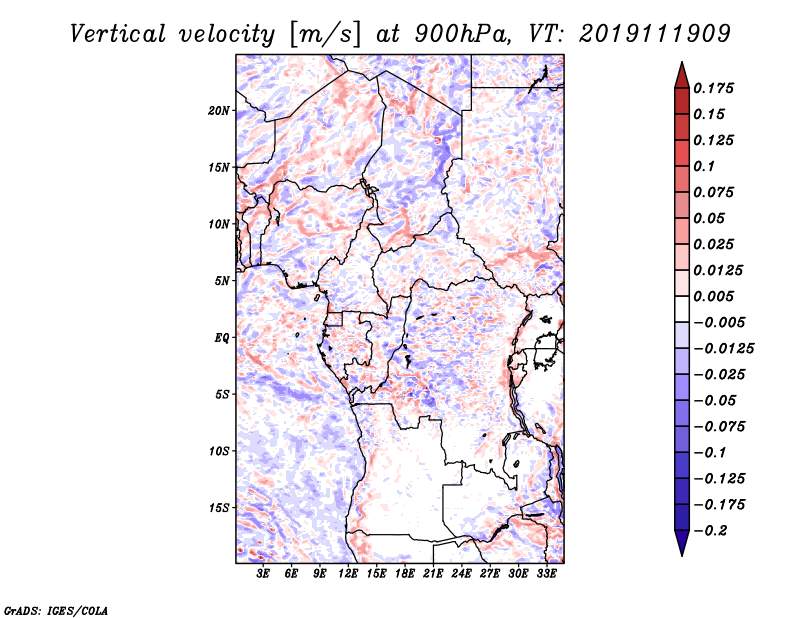 Vertical velocity [m/s] at 900hPa, VT: 2019111909

20N
15N
10N
5N
EQ
5S
10S
15S

3E 6E 9E 12E 15E 18E 21E 24E 27E 30E 33E

0.175
0.15
0.125
0.1
0.075
0.05
0.025
0.0125
0.005
−0.005
−0.0125
−0.025
−0.05
−0.075
−0.1
−0.125
−0.175
−0.2

GrADS: IGES/COLA